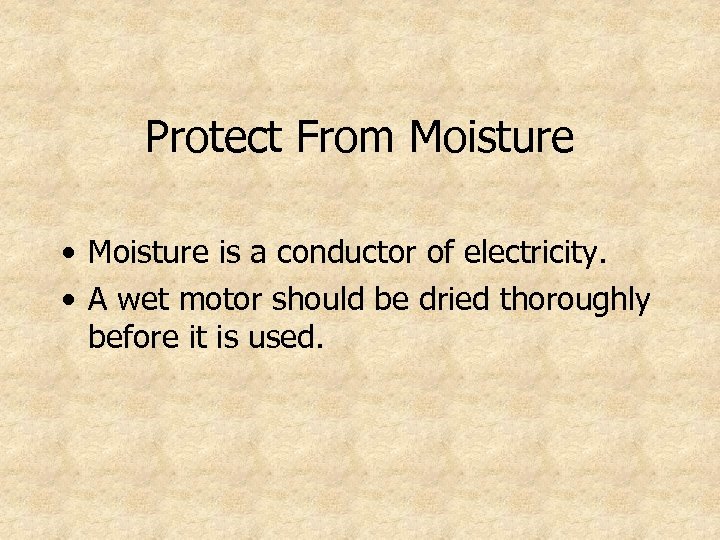 Protect From Moisture

• Moisture is a conductor of electricity.
• A wet motor should be dried thoroughly before it is used.